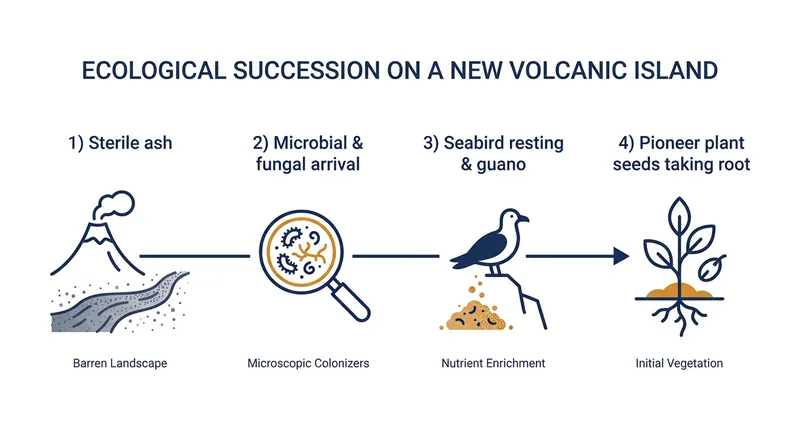 ECOLOGICAL SUCCESSION ON A NEW VOLCANIC ISLAND

1) Sterile ash

2) Microbial & fungal arrival

3) Seabird resting & guano

4) Pioneer plant seeds taking root

Barren Landscape

Microscopic Colonizers

Nutrient Enrichment

Initial Vegetation